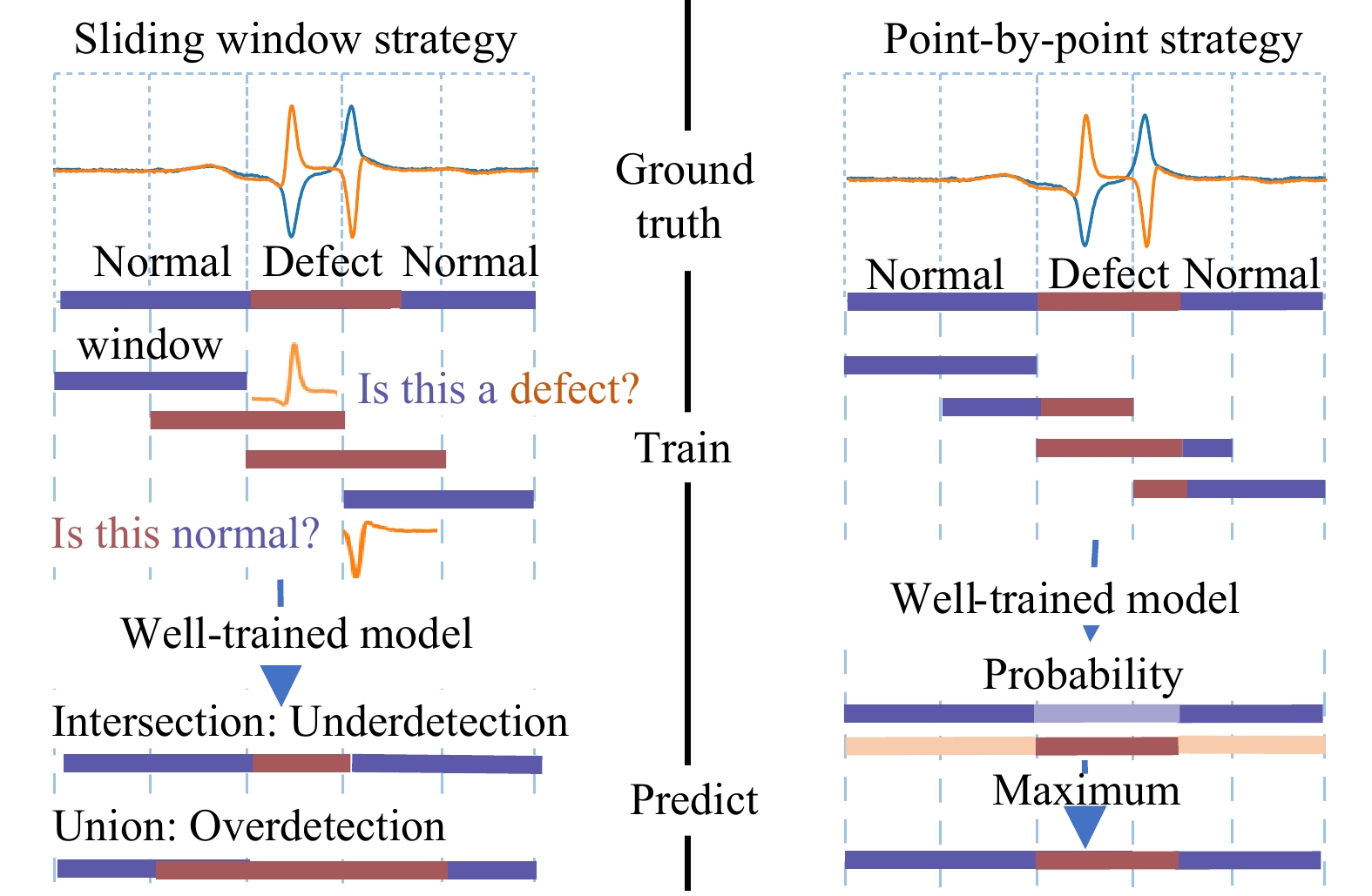 Sliding window strategy

Normal Defect Normal

window

Is this a defect?

Is this normal?

Well-trained model

Intersection: Underdetection

Union: Overdetection

Ground truth

Train

Predict

Point-by-point strategy

Normal Defect Normal

Well-trained model

Probability

Maximum